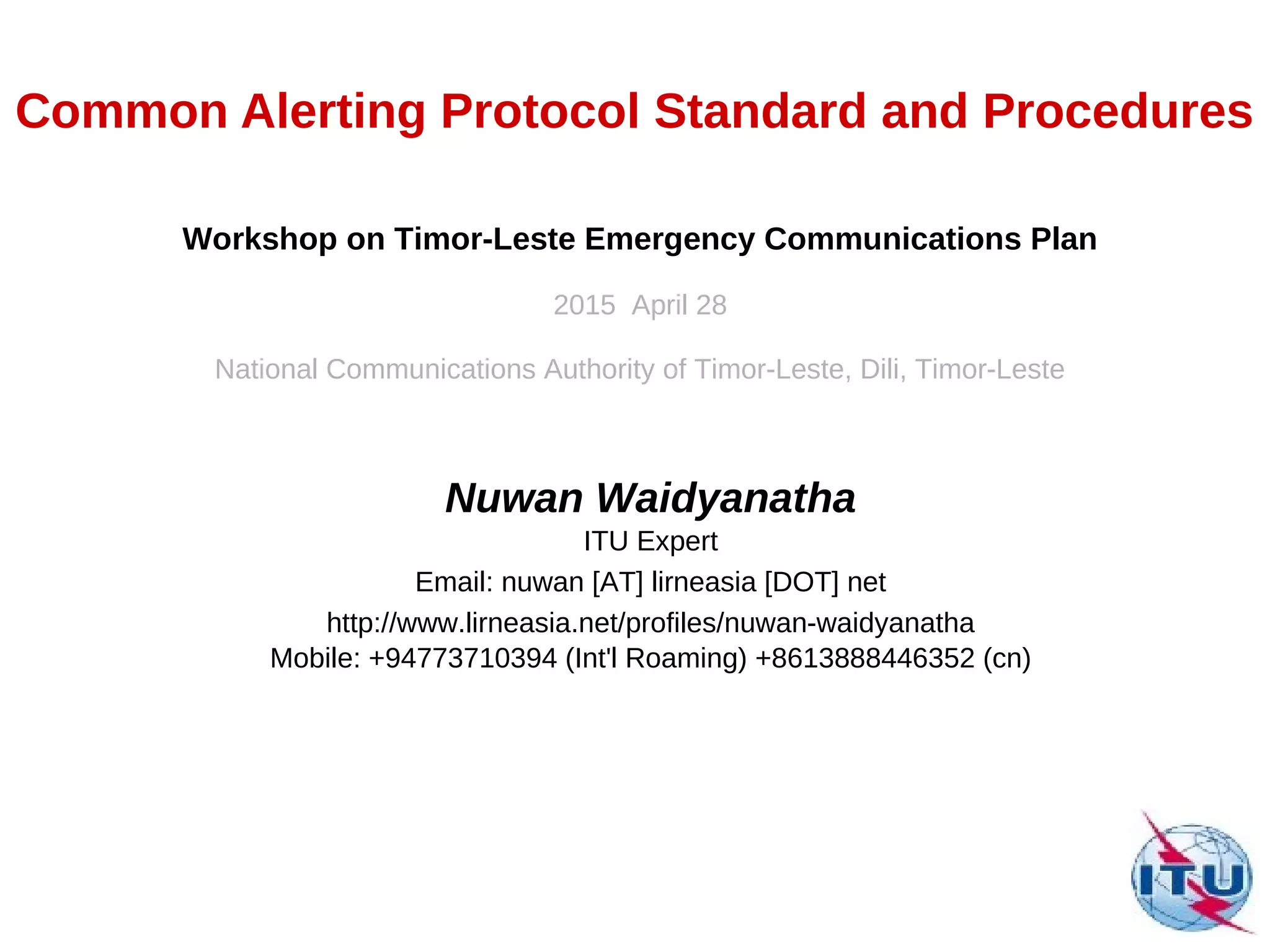 Common Alerting Protocol Standard and Procedures

Workshop on Timor-Leste Emergency Communications Plan

2015 April 28

National Communications Authority of Timor-Leste, Dili, Timor-Leste

Nuwan Waidyanatha
ITU Expert
Email: nuwan [AT] lirneasia [DOT] net
http://www.lirneasia.net/profiles/nuwan-waidyanatha
Mobile: +94773710394 (Int'l Roaming) +8613888446352 (cn)

ITU